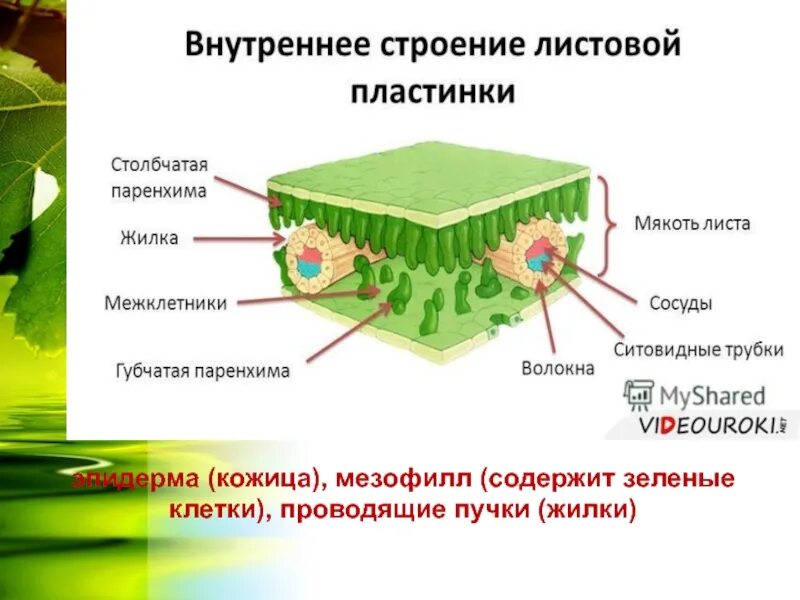 Внутреннее строение листовой пластинки

Столбчатая паренхима

Жилка

Межклетники

Губчатая паренхима

Мякоть листа

Сосуды

Ситовидные трубки

Волокна

MyShared

VIDEOUROKI.NET

эпидерма (кожица), мезофилл (содержит зеленые клетки), проводящие пучки (жилки)